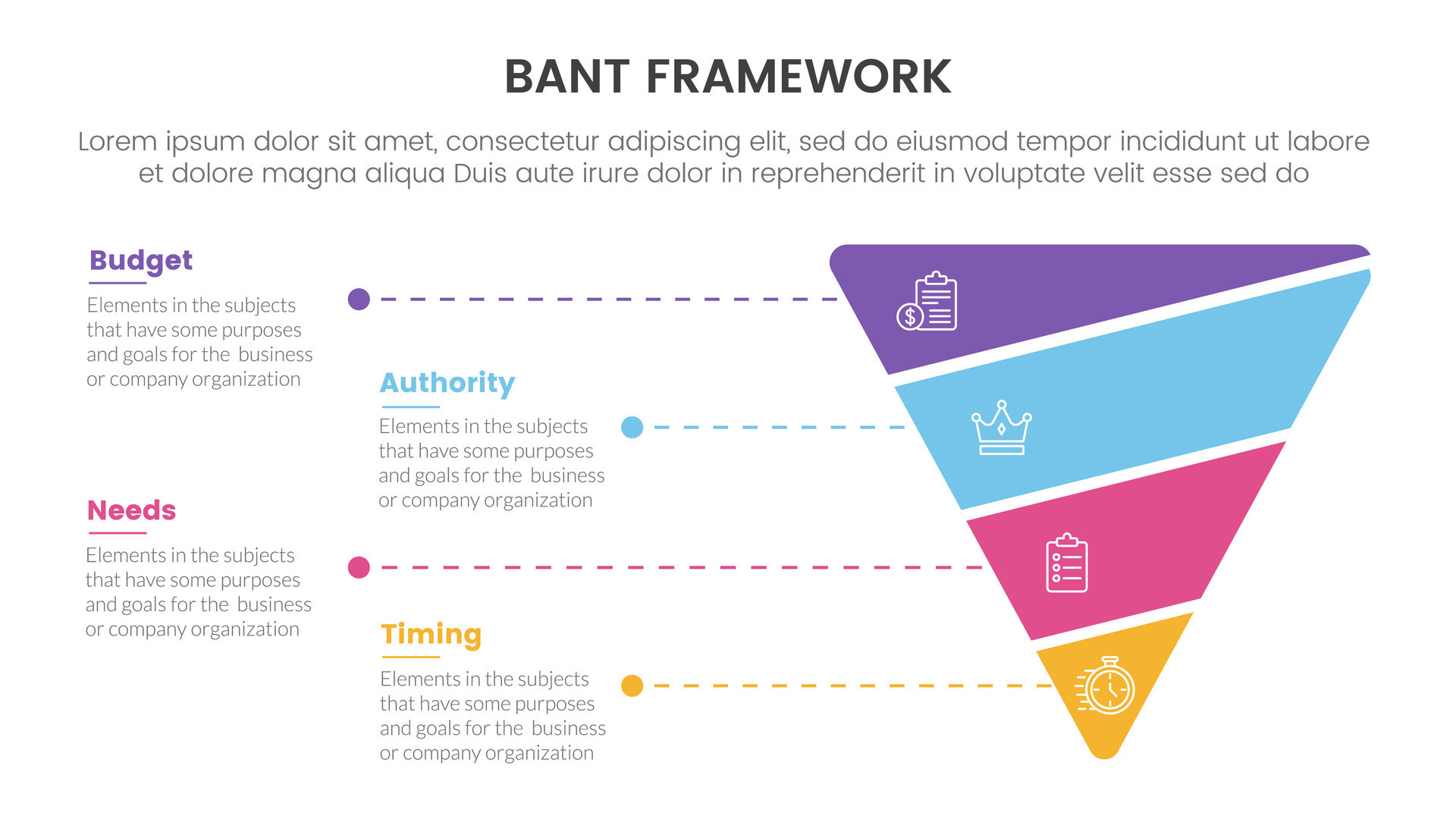 BANT FRAMEWORK

Lorem ipsum dolor sit amet, consectetur adipiscing elit, sed do eiusmod tempor incididunt ut labore et dolore magna aliqua Duis aute irure dolor in reprehenderit in voluptate velit esse sed do

Budget

Elements in the subjects that have some purposes and goals for the business or company organization

Authority

Elements in the subjects that have some purposes and goals for the business or company organization

Needs

Elements in the subjects that have some purposes and goals for the business or company organization

Timing

Elements in the subjects that have some purposes and goals for the business or company organization